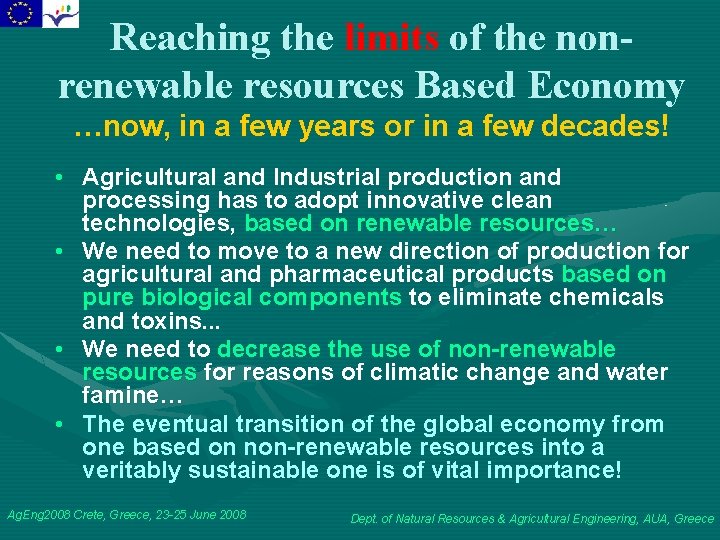 Reaching the limits of the non-renewable resources Based Economy
…now, in a few years or in a few decades!

• Agricultural and Industrial production and processing has to adopt innovative clean technologies, based on renewable resources…
• We need to move to a new direction of production for agricultural and pharmaceutical products based on pure biological components to eliminate chemicals and toxins...
• We need to decrease the use of non-renewable resources for reasons of climatic change and water famine…
• The eventual transition of the global economy from one based on non-renewable resources into a veritably sustainable one is of vital importance!

AgEng2008 Crete, Greece, 23-25 June 2008

Dept. of Natural Resources & Agricultural Engineering, AUA, Greece